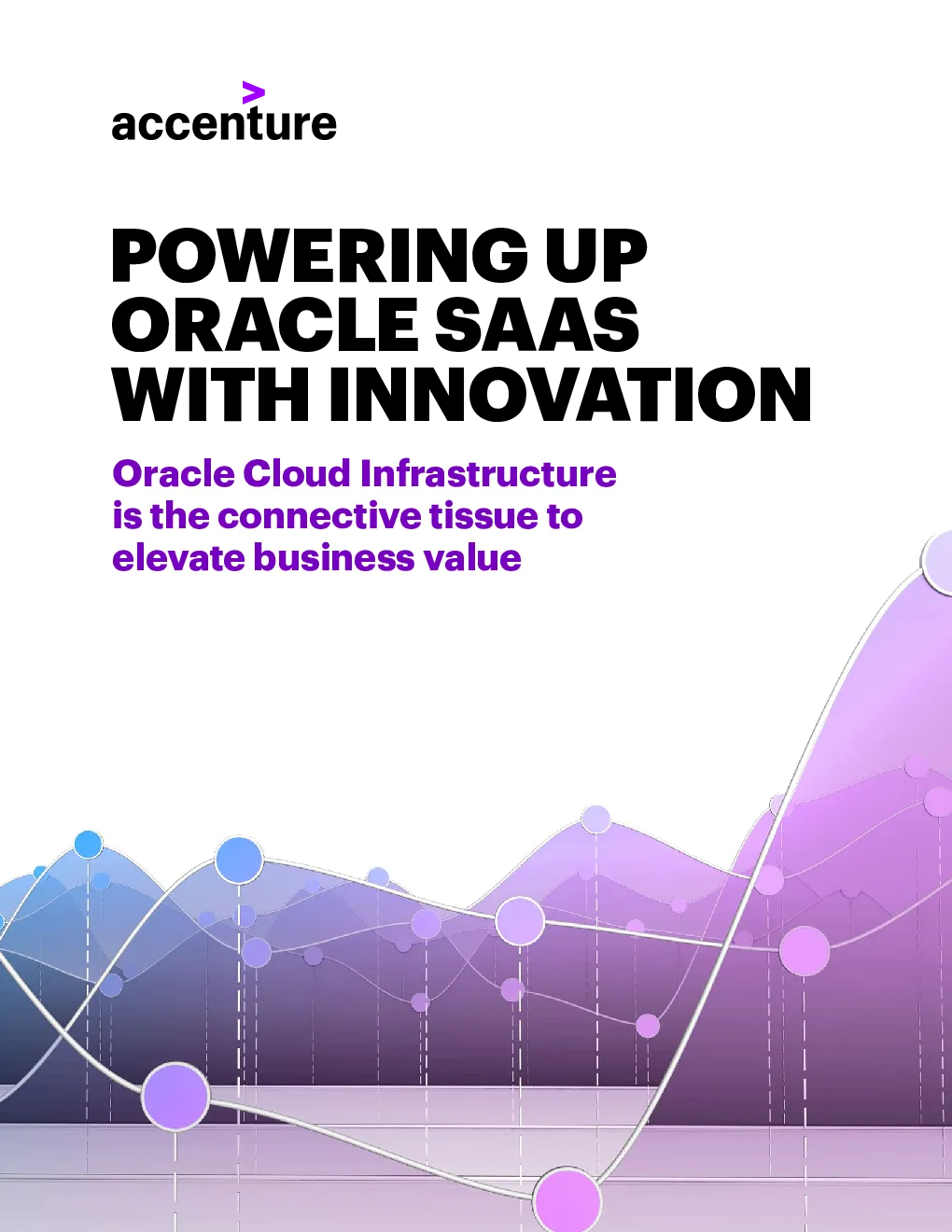 accenture

POWERING UP ORACLE SAAS WITH INNOVATION

Oracle Cloud Infrastructure is the connective tissue to elevate business value